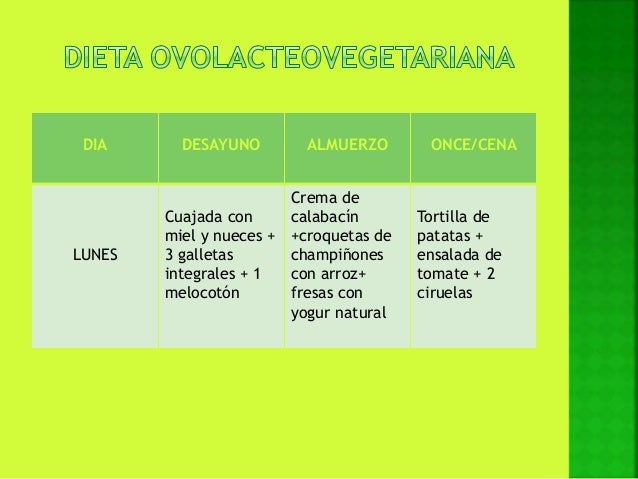 DIETA OVOLACTEOVEGETARIANA

| DIA | DESAYUNO | ALMUERZO | ONCE/CENA |
|---|---|---|---|
| LUNES | Cuajada con miel y nueces + 3 galletas integrales + 1 melocotón | Crema de calabacín +croquetas de champiñones con arroz+ fresas con yogur natural | Tortilla de patatas + ensalada de tomate + 2 ciruelas |